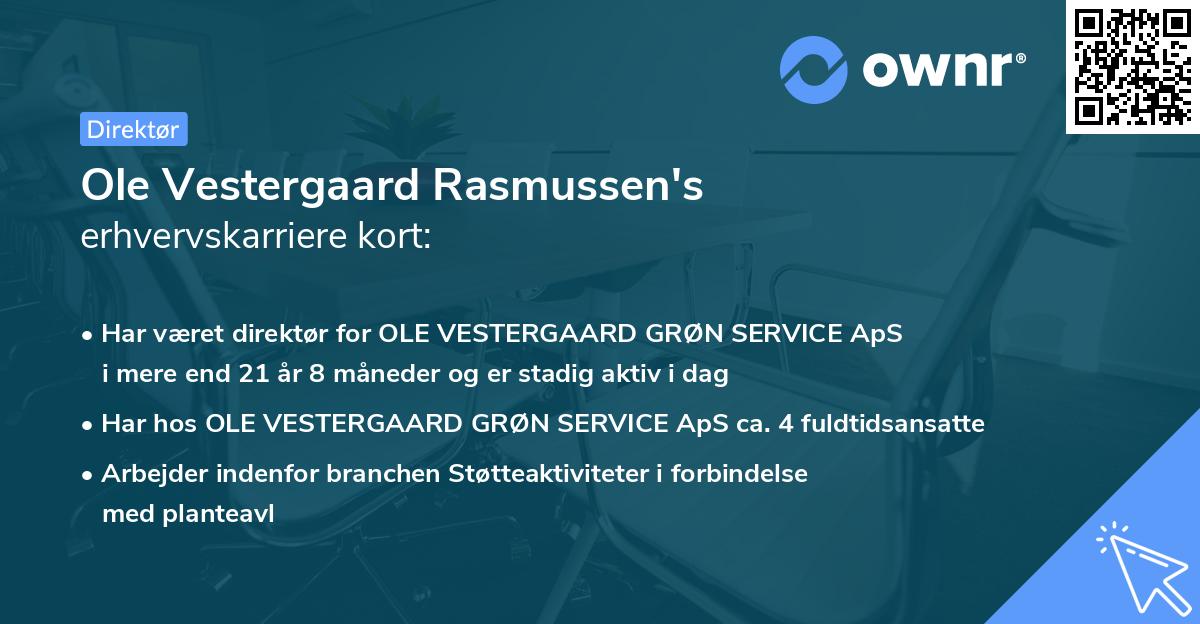 ownr®

Direktør

Ole Vestergaard Rasmussen's
erhvervskarriere kort:

• Har været direktør for OLE VESTERGAARD GRØN SERVICE ApS i mere end 21 år 8 måneder og er stadig aktiv i dag

• Har hos OLE VESTERGAARD GRØN SERVICE ApS ca. 4 fuldtidsansatte

• Arbejder indenfor branchen Støtteaktiviteter i forbindelse med planteavl